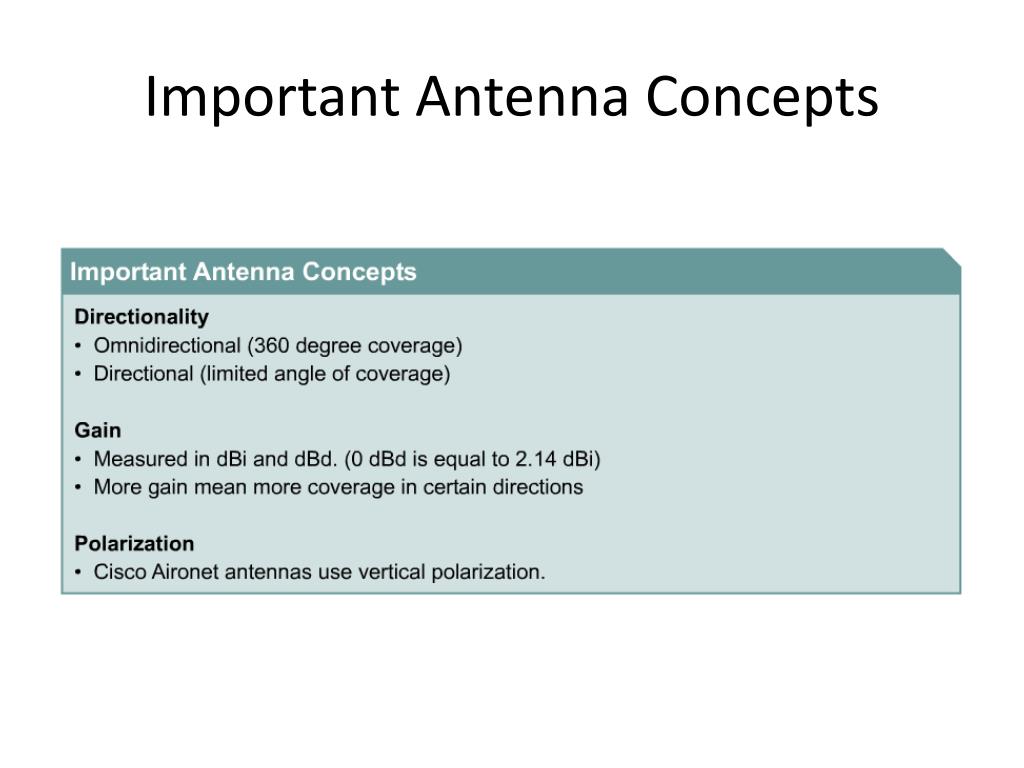 Important Antenna Concepts

Important Antenna Concepts

Directionality
• Omnidirectional (360 degree coverage)
• Directional (limited angle of coverage)

Gain
• Measured in dBi and dBd. (0 dBd is equal to 2.14 dBi)
• More gain mean more coverage in certain directions

Polarization
• Cisco Aironet antennas use vertical polarization.